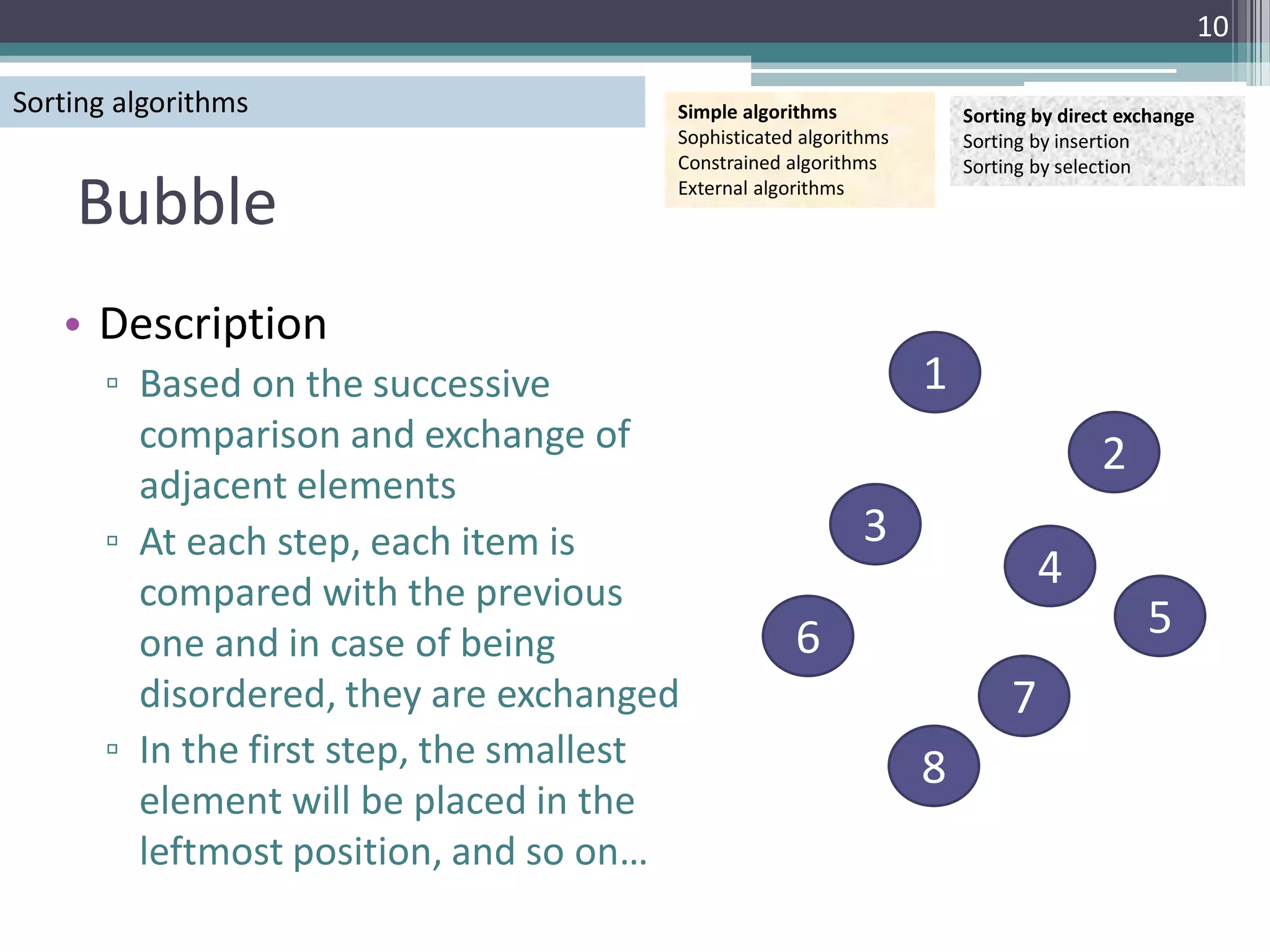 10

Sorting algorithms

Simple algorithms
Sophisticated algorithms
Constrained algorithms
External algorithms

Sorting by direct exchange
Sorting by insertion
Sorting by selection

Bubble

• Description
▫ Based on the successive comparison and exchange of adjacent elements
▫ At each step, each item is compared with the previous one and in case of being disordered, they are exchanged
▫ In the first step, the smallest element will be placed in the leftmost position, and so on…

1
2
3
4
5
6
7
8